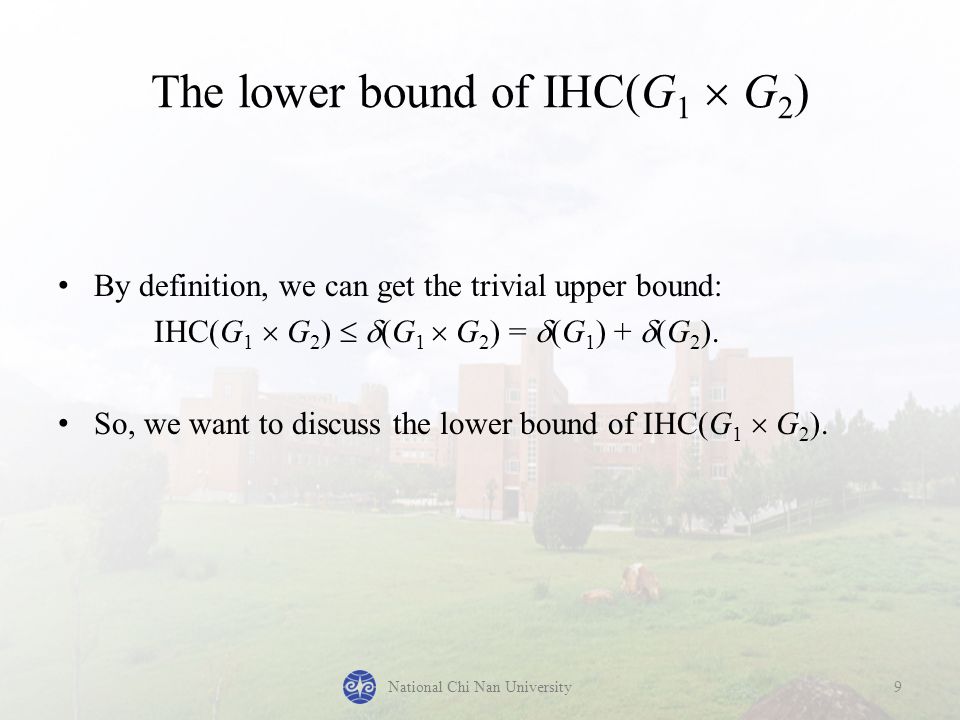 The lower bound of IHC($G_1 \times G_2$)

• By definition, we can get the trivial upper bound:
IHC($G_1 \times G_2$) $\leq \delta(G_1 \times G_2) = \delta(G_1) + \delta(G_2)$.

• So, we want to discuss the lower bound of IHC($G_1 \times G_2$).

National Chi Nan University

9